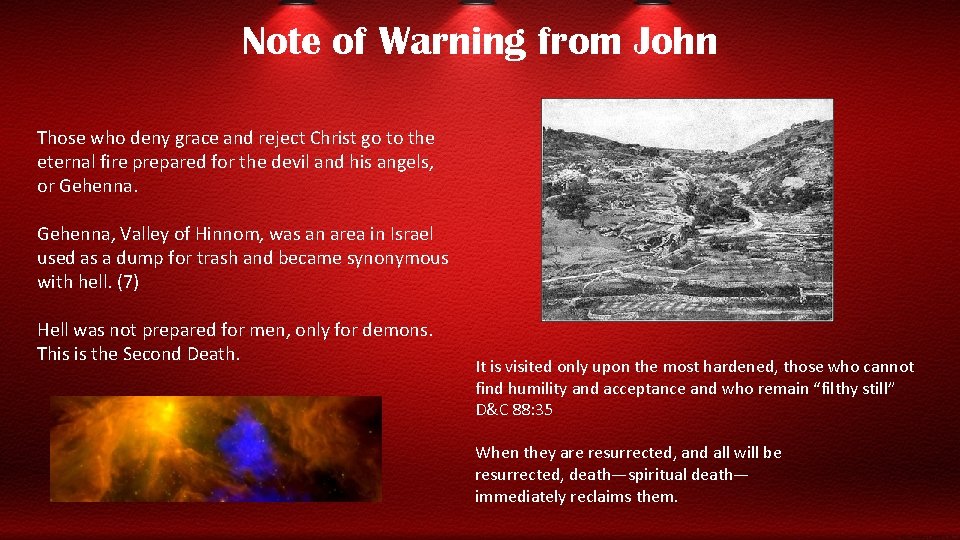 Note of Warning from John

Those who deny grace and reject Christ go to the eternal fire prepared for the devil and his angels, or Gehenna.

Gehenna, Valley of Hinnom, was an area in Israel used as a dump for trash and became synonymous with hell. (7)

Hell was not prepared for men, only for demons. This is the Second Death.

It is visited only upon the most hardened, those who cannot find humility and acceptance and who remain “filthy still” D&C 88:35

When they are resurrected, and all will be resurrected, death—spiritual death—immediately reclaims them.